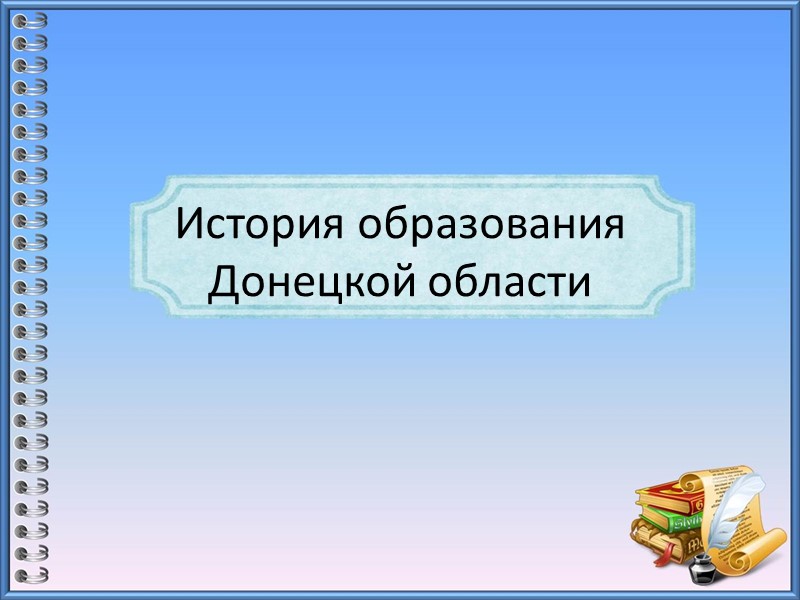 История образования Донецкой области